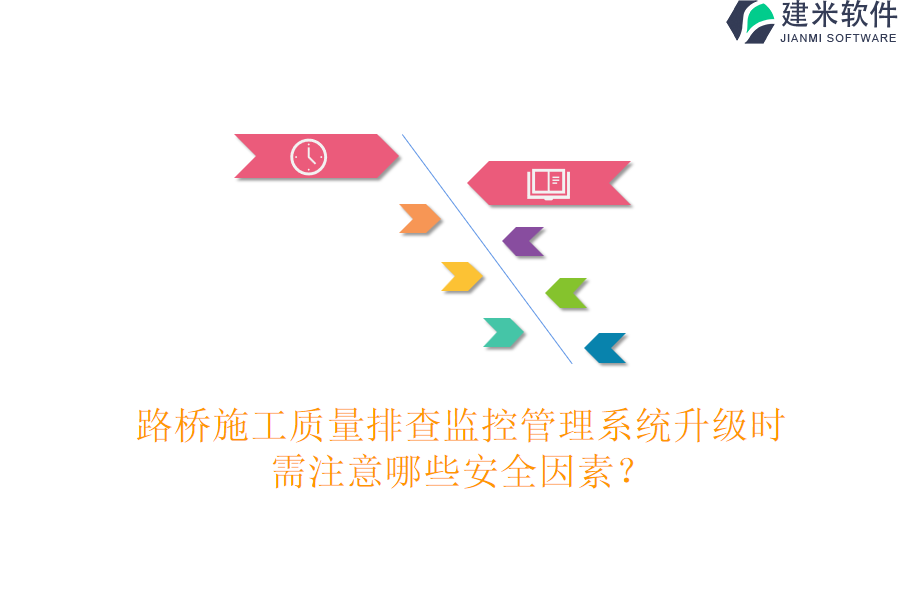 建米软件
JIANMI SOFTWARE

路桥施工质量排查监控管理系统升级时需注意哪些安全因素？